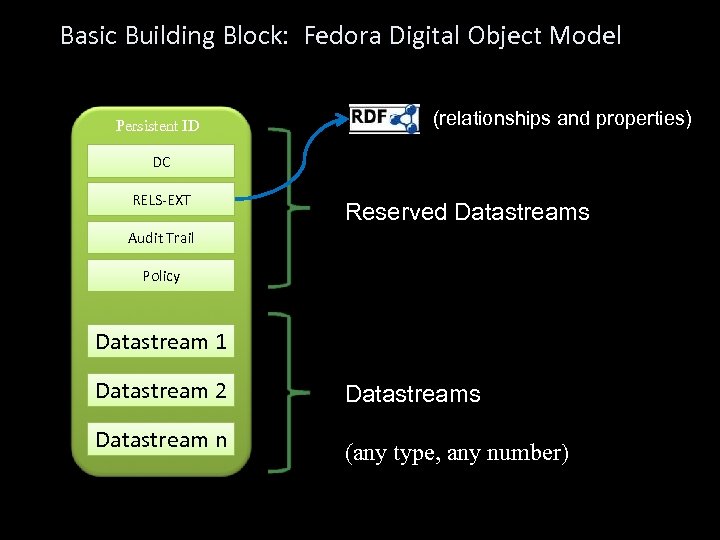 Basic Building Block: Fedora Digital Object Model

Persistent ID

DC

RELS-EXT

Audit Trail

Policy

Datastream 1

Datastream 2

Datastream n

RDF

(relationships and properties)

Reserved Datastreams

Datastreams

(any type, any number)